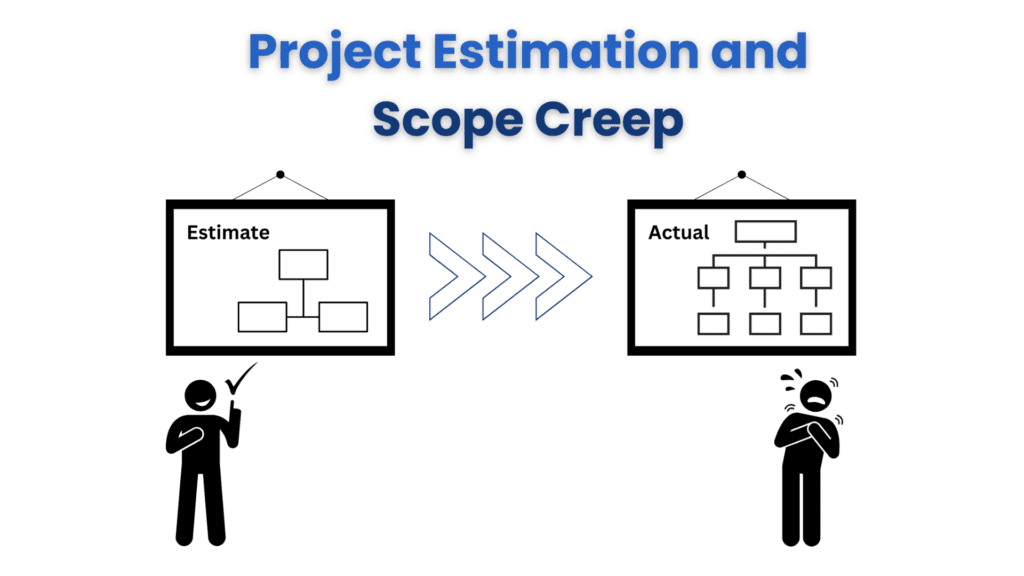 Project Estimation and Scope Creep

Estimate

Actual